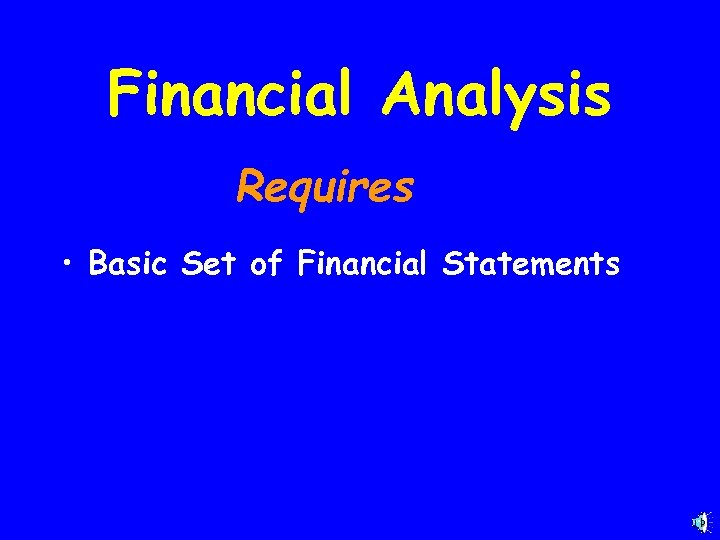 Financial Analysis

Requires

• Basic Set of Financial Statements